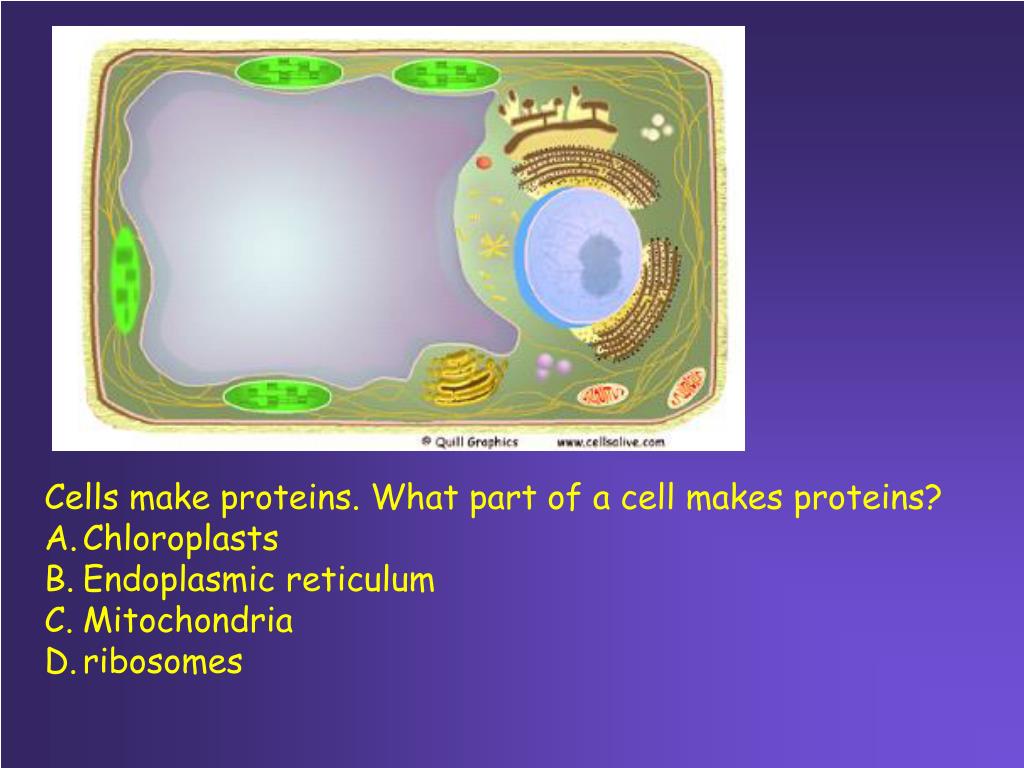 © Quill Graphics www.cellsalive.com

Cells make proteins. What part of a cell makes proteins?
A. Chloroplasts
B. Endoplasmic reticulum
C. Mitochondria
D. ribosomes